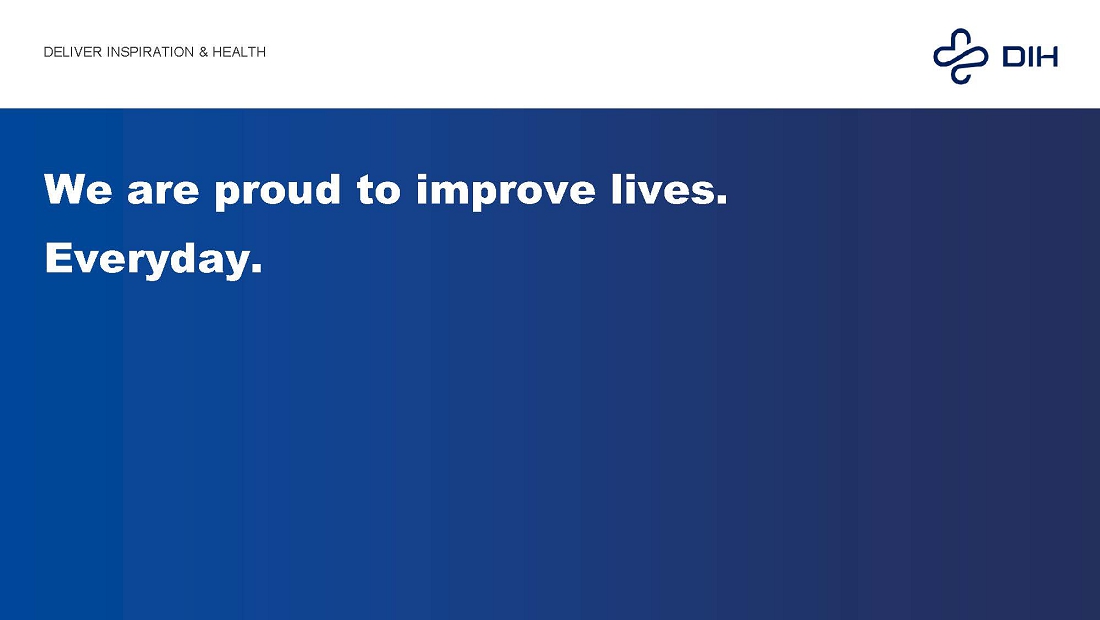 DELIVER INSPIRATION & HEALTH

DIH

We are proud to improve lives.
Everyday.